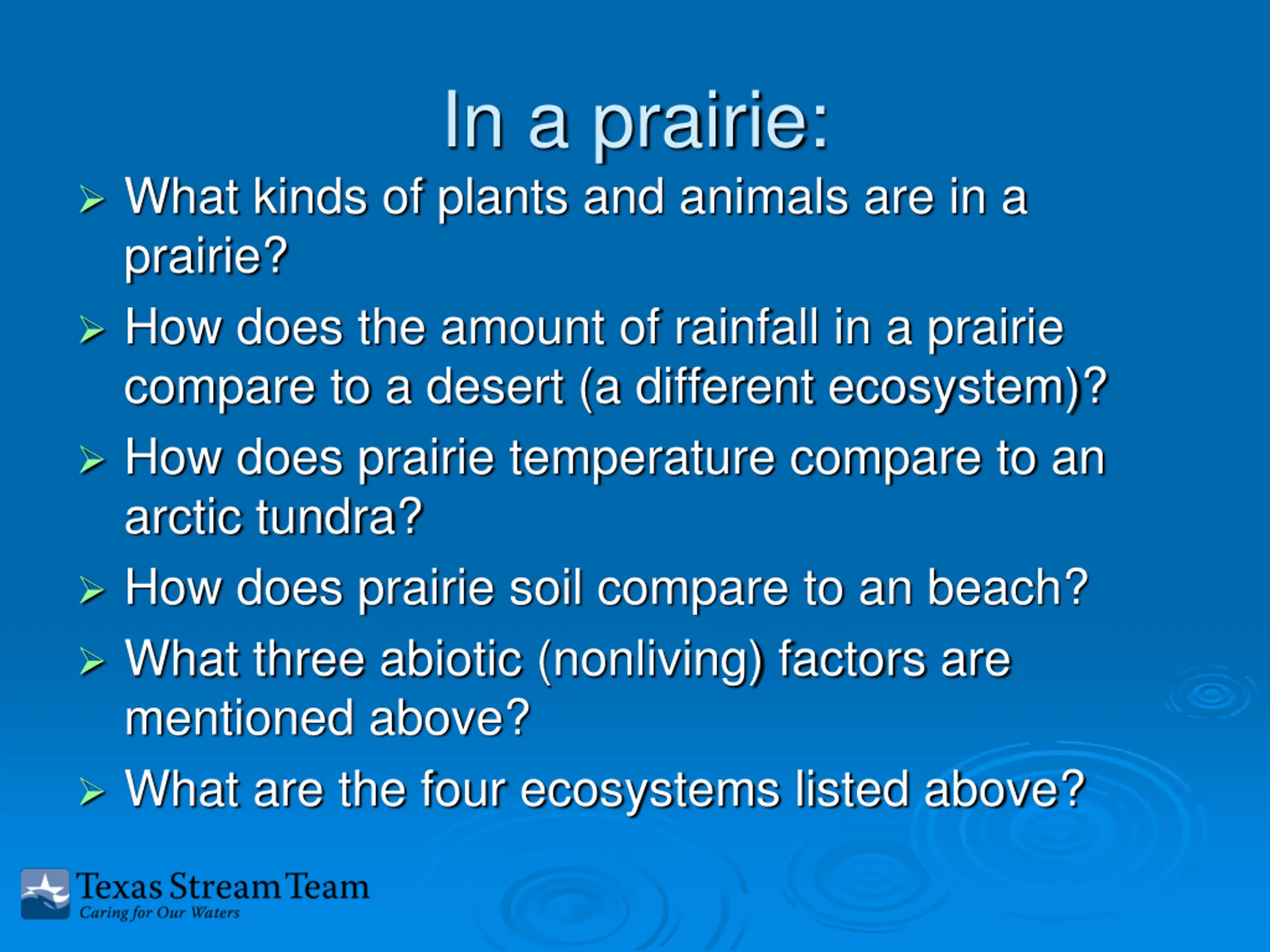 In a prairie:

➢ What kinds of plants and animals are in a prairie?
➢ How does the amount of rainfall in a prairie compare to a desert (a different ecosystem)?
➢ How does prairie temperature compare to an arctic tundra?
➢ How does prairie soil compare to an beach?
➢ What three abiotic (nonliving) factors are mentioned above?
➢ What are the four ecosystems listed above?

Texas Stream Team
Caring for Our Waters